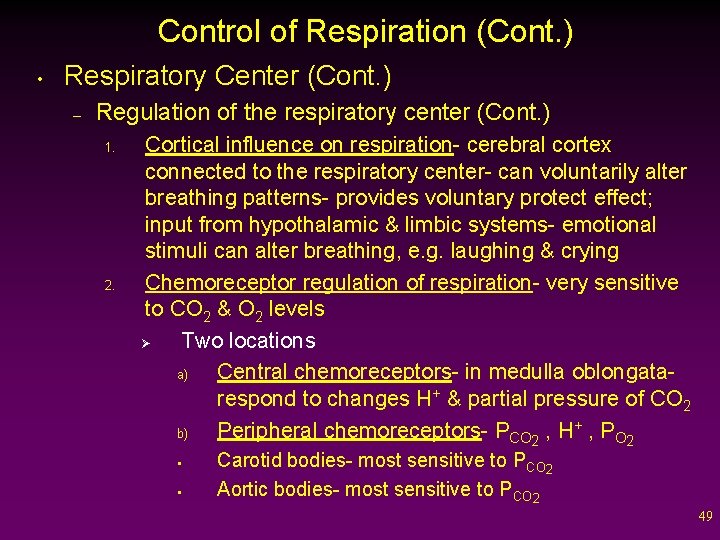 Control of Respiration (Cont.)

• Respiratory Center (Cont.)

– Regulation of the respiratory center (Cont.)

1. Cortical influence on respiration- cerebral cortex connected to the respiratory center- can voluntarily alter breathing patterns- provides voluntary protect effect; input from hypothalamic & limbic systems- emotional stimuli can alter breathing, e.g. laughing & crying

2. Chemoreceptor regulation of respiration- very sensitive to $CO_2$ & $O_2$ levels

➢ Two locations

a) Central chemoreceptors- in medulla oblongata- respond to changes $H^+$ & partial pressure of $CO_2$

b) Peripheral chemoreceptors- $P_{CO_2}$ , $H^+$ , $P_{O_2}$

▪ Carotid bodies- most sensitive to $P_{CO_2}$

▪ Aortic bodies- most sensitive to $P_{CO_2}$

49